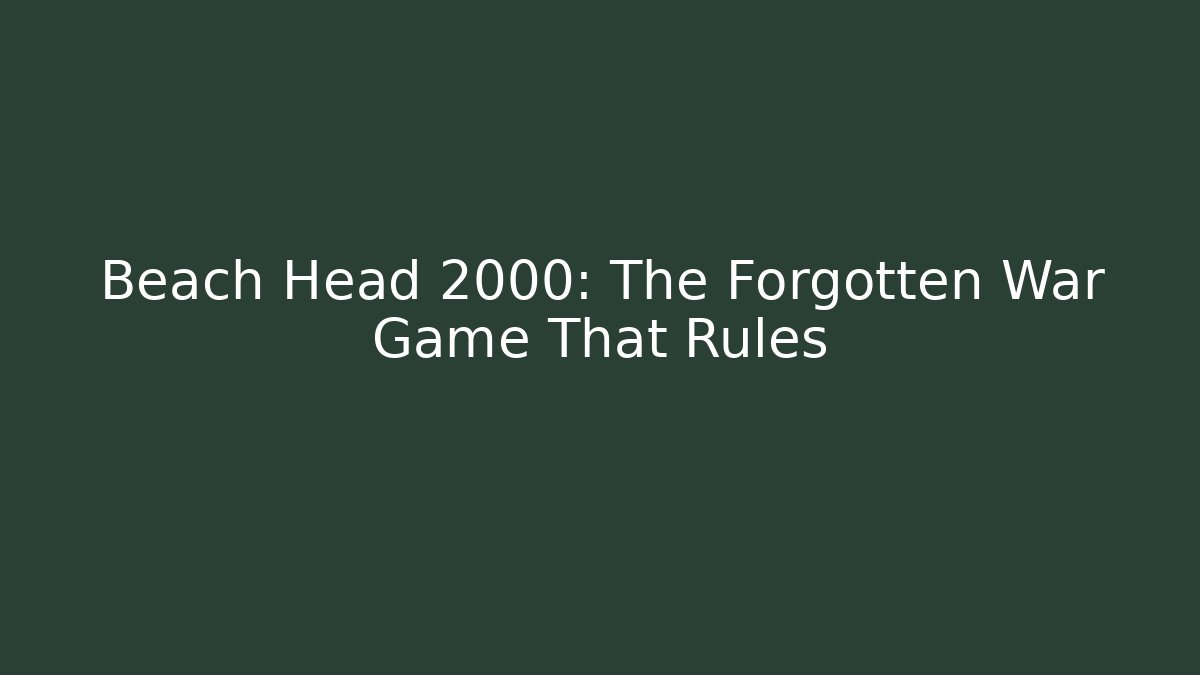 Beach Head 2000: The Forgotten War Game That Rules